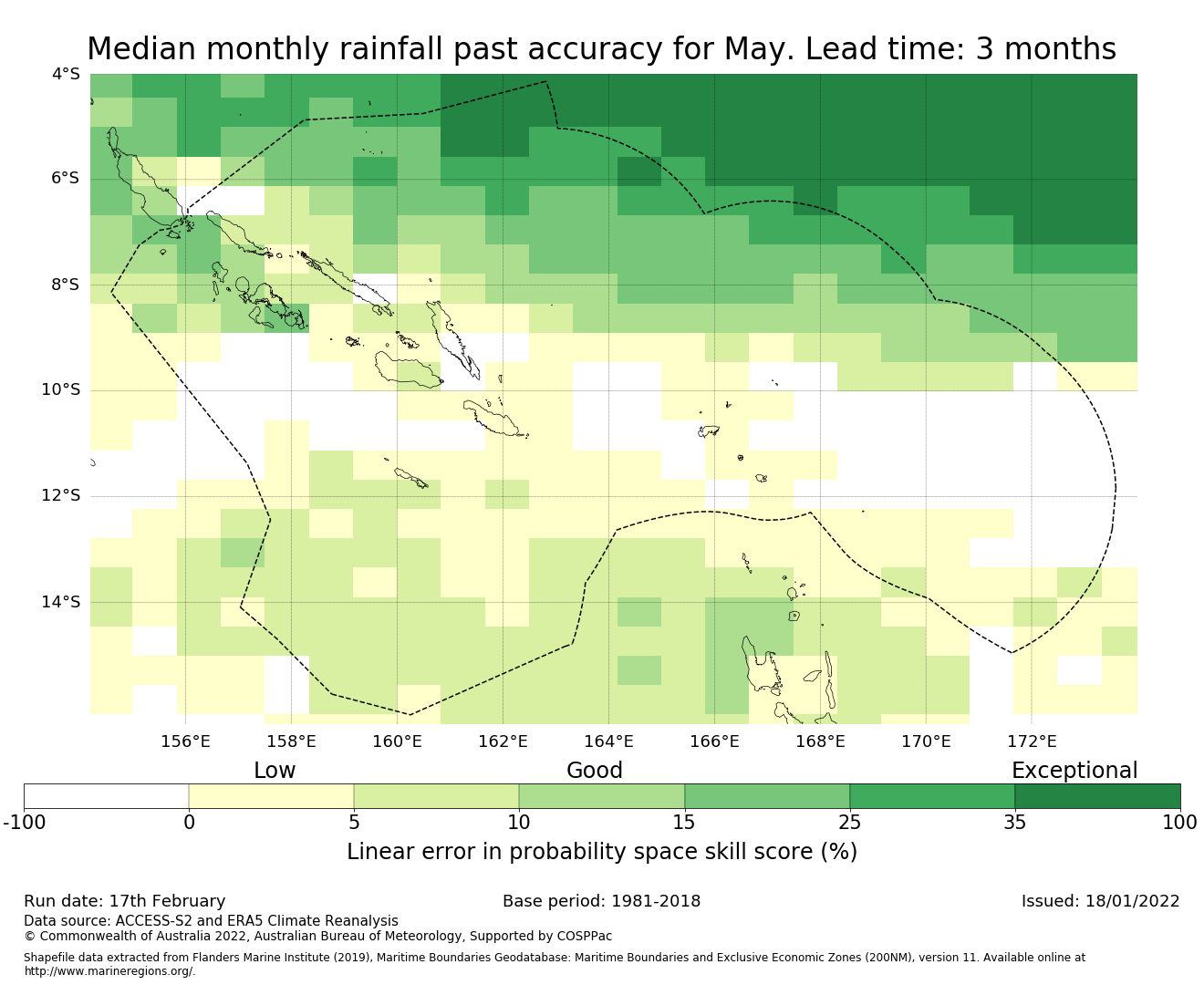 Median monthly rainfall past accuracy for May. Lead time: 3 months

4°S
6°S
8°S
10°S
12°S
14°S

156°E 158°E 160°E 162°E 164°E 166°E 168°E 170°E 172°E

Low
Good
Exceptional

-100 0 5 10 15 25 35 100

Linear error in probability space skill score (%)

Run date: 17th February
Base period: 1981-2018
Issued: 18/01/2022

Data source: ACCESS-S2 and ERA5 Climate Reanalysis
© Commonwealth of Australia 2022, Australian Bureau of Meteorology, Supported by COSPPac

Shapefile data extracted from Flanders Marine Institute (2019), Maritime Boundaries Geodatabase: Maritime Boundaries and Exclusive Economic Zones (200NM), version 11. Available online at http://www.marineregions.org/.